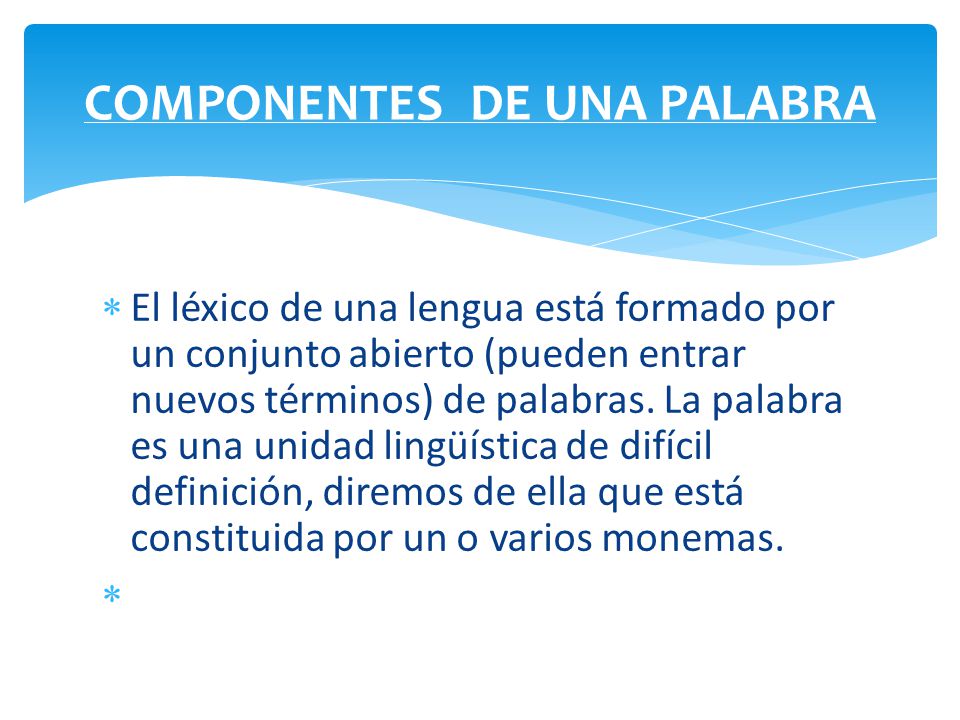 COMPONENTES DE UNA PALABRA

* El léxico de una lengua está formado por un conjunto abierto (pueden entrar nuevos términos) de palabras. La palabra es una unidad lingüística de difícil definición, diremos de ella que está constituida por un o varios monemas.

*